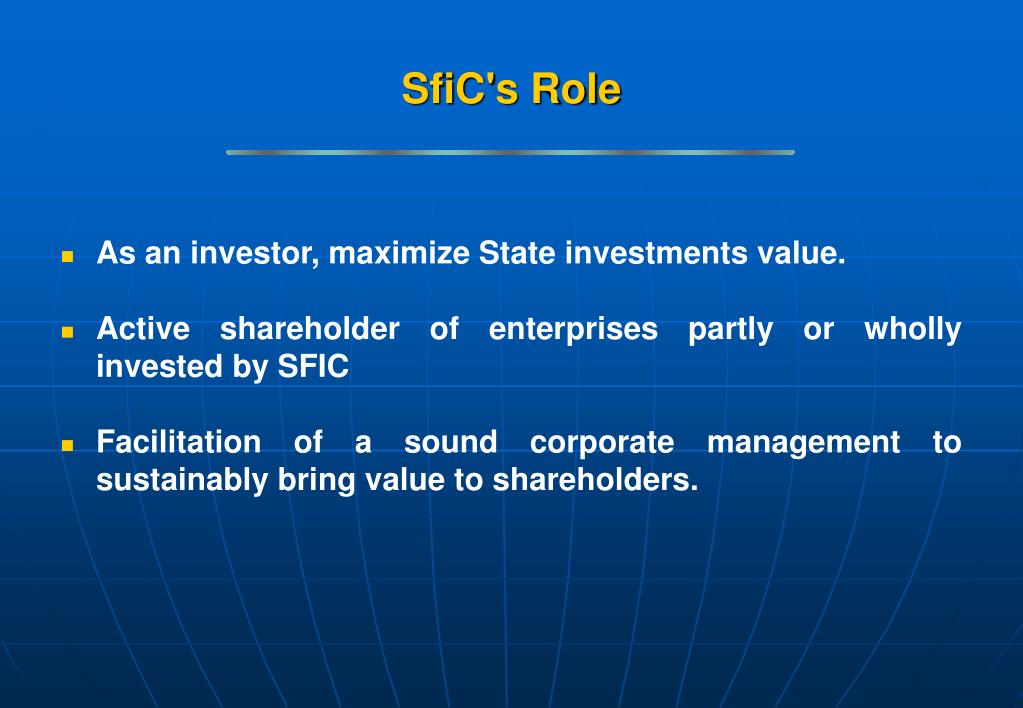 SfiC's Role

- As an investor, maximize State investments value.

- Active shareholder of enterprises partly or wholly invested by SFIC

- Facilitation of a sound corporate management to sustainably bring value to shareholders.